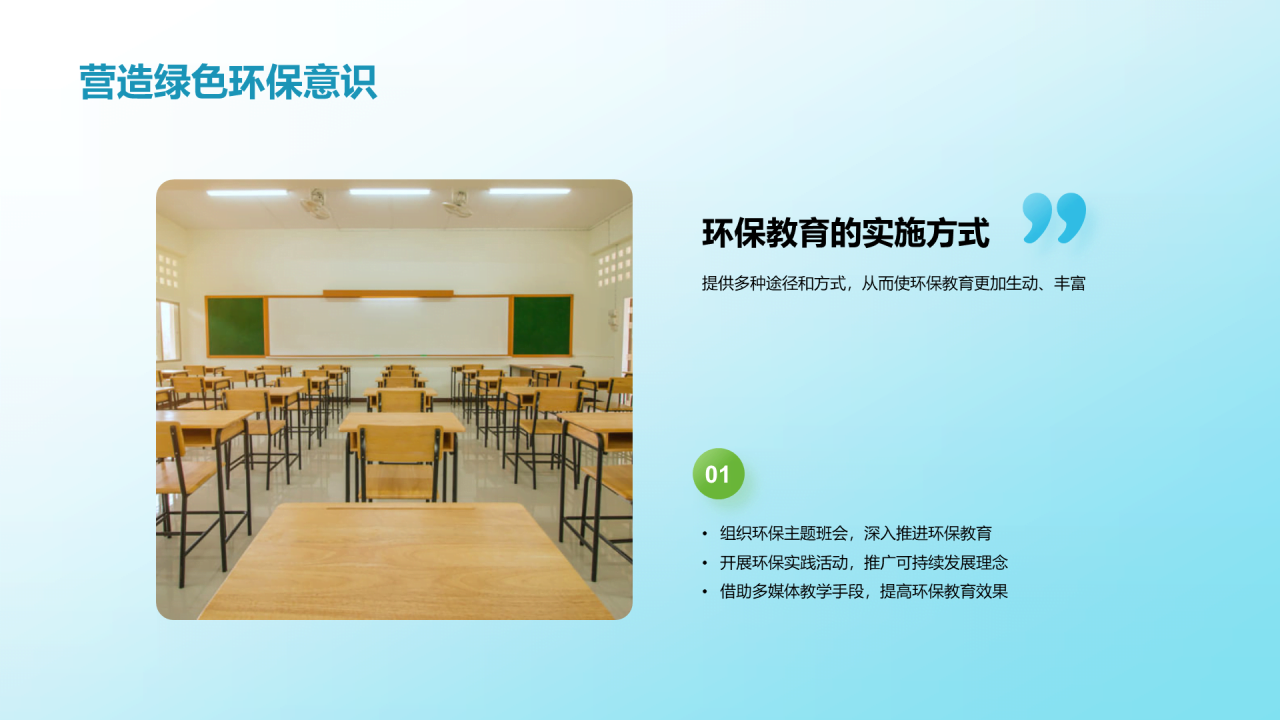 营造绿色环保意识

环保教育的实施方式

提供多种途径和方式，从而使环保教育更加生动、丰富

01

• 组织环保主题班会，深入推进环保教育
• 开展环保实践活动，推广可持续发展理念
• 借助多媒体教学手段，提高环保教育效果